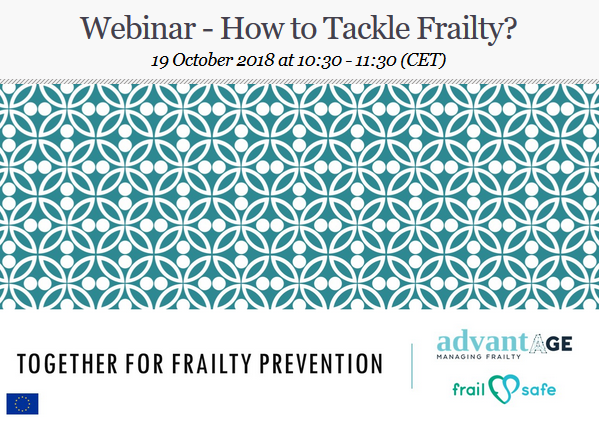 Webinar - How to Tackle Frailty?

19 October 2018 at 10:30 - 11:30 (CET)

TOGETHER FOR FRAILTY PREVENTION

advantAGE
MANAGING FRAILTY

frail safe